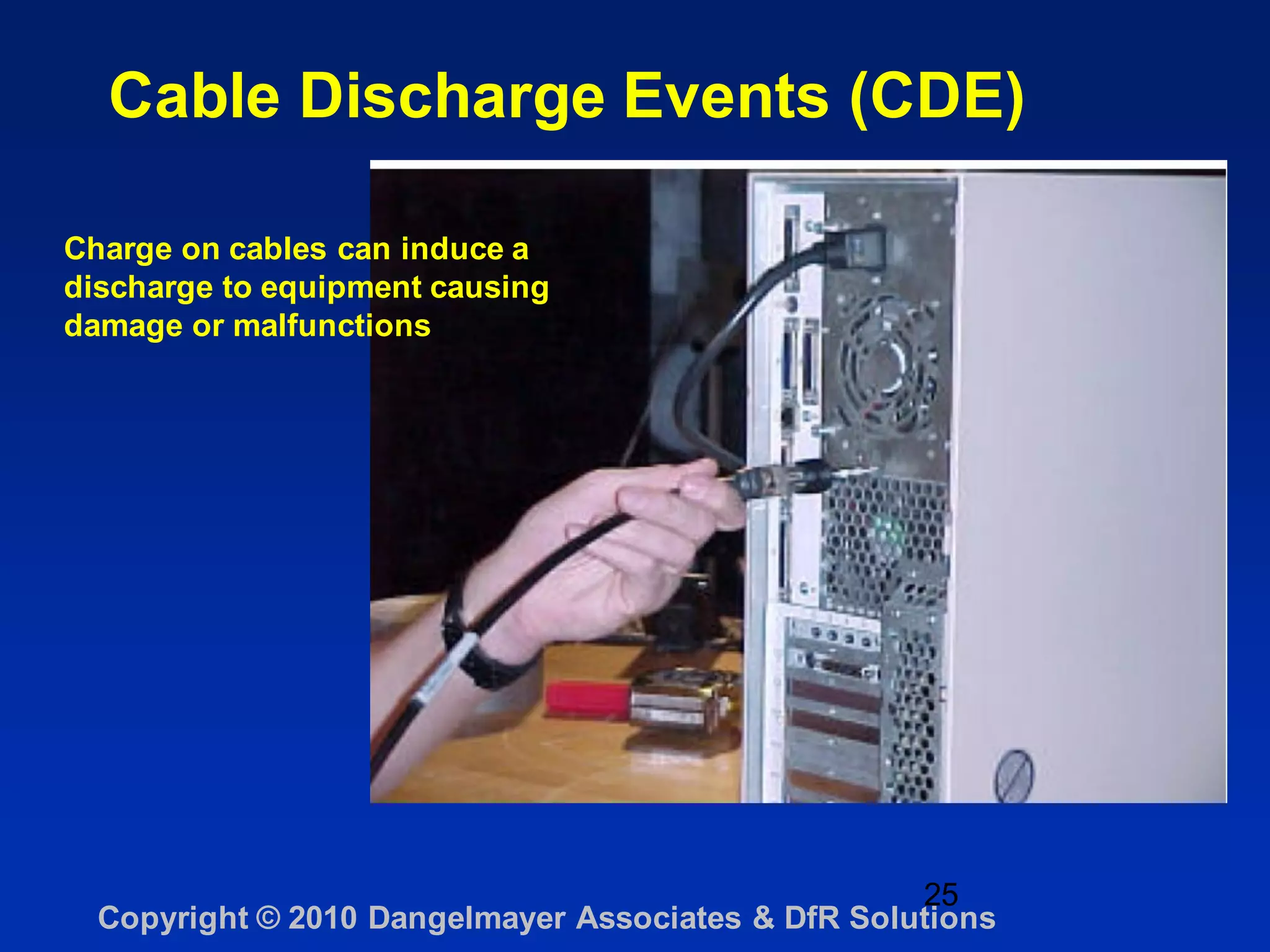 Cable Discharge Events (CDE)

Charge on cables can induce a discharge to equipment causing damage or malfunctions

25

Copyright © 2010 Dangelmayer Associates & DfR Solutions